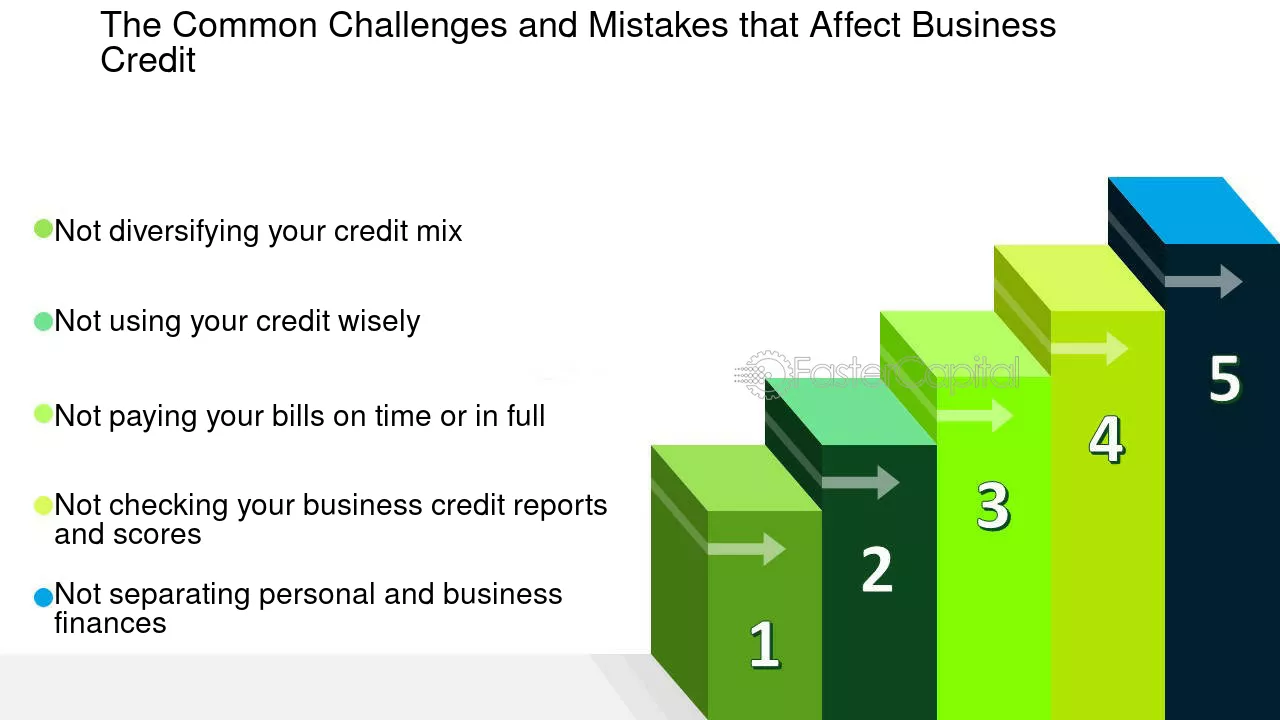 The Common Challenges and Mistakes that Affect Business Credit

• Not diversifying your credit mix

• Not using your credit wisely

• Not paying your bills on time or in full

• Not checking your business credit reports and scores

• Not separating personal and business finances

1
2
3
4
5

FasterCapital